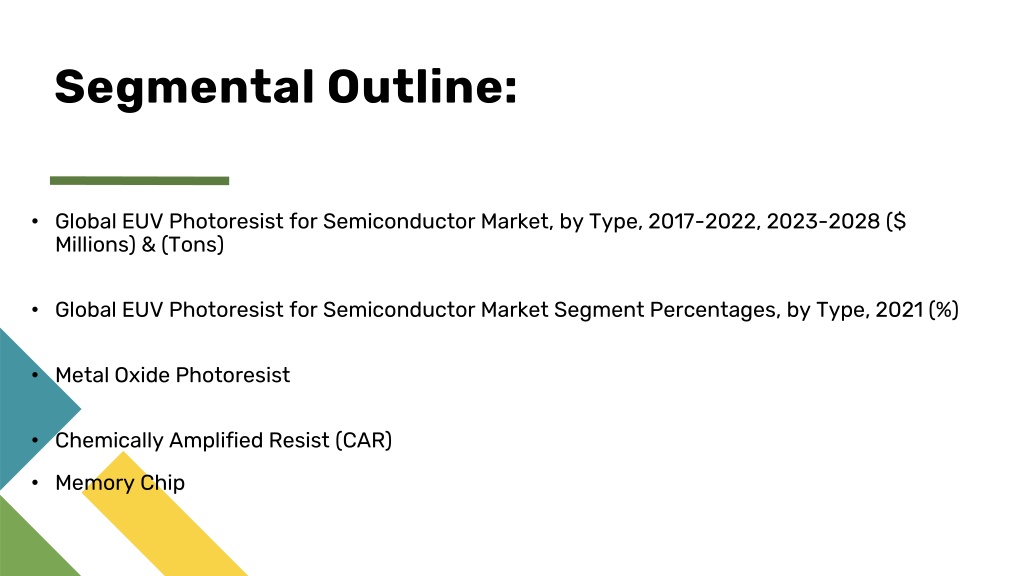 Segmental Outline:

• Global EUV Photoresist for Semiconductor Market, by Type, 2017-2022, 2023-2028 ($ Millions) & (Tons)

• Global EUV Photoresist for Semiconductor Market Segment Percentages, by Type, 2021 (%)

• Metal Oxide Photoresist

• Chemically Amplified Resist (CAR)

• Memory Chip